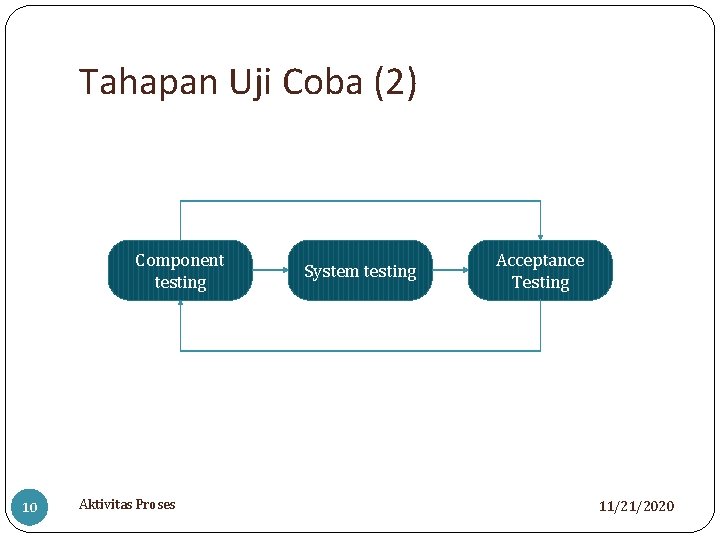 Tahapan Uji Coba (2)

Component testing

System testing

Acceptance Testing

10

Aktivitas Proses

11/21/2020